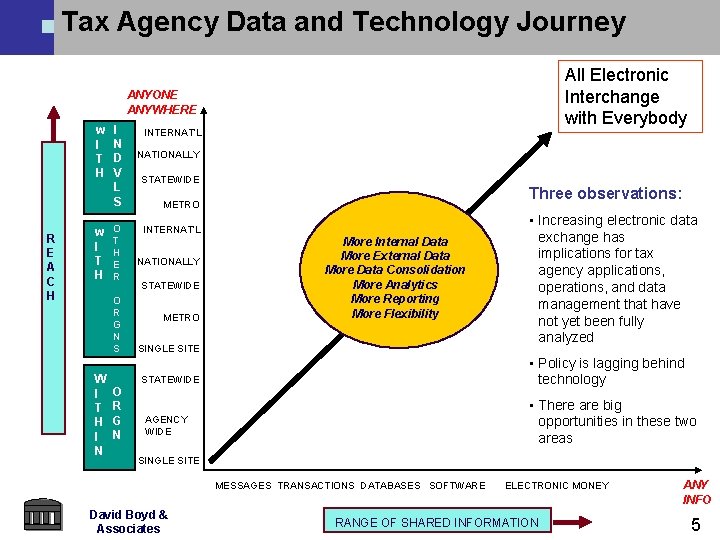 Tax Agency Data and Technology Journey

All Electronic Interchange with Everybody

ANYONE ANYWHERE

REACH

WITH INDVLS
INTERNAT'L
NATIONALLY
STATEWIDE
METRO

WITH OTHER ORGNS
INTERNAT'L
NATIONALLY
STATEWIDE
METRO
SINGLE SITE

WITHIN ORGN
STATEWIDE
AGENCY WIDE
SINGLE SITE

More Internal Data
More External Data
More Data Consolidation
More Analytics
More Reporting
More Flexibility

Three observations:

▪ Increasing electronic data exchange has implications for tax agency applications, operations, and data management that have not yet been fully analyzed

▪ Policy is lagging behind technology

▪ There are big opportunities in these two areas

MESSAGES TRANSACTIONS DATABASES SOFTWARE ELECTRONIC MONEY

ANY INFO

David Boyd & Associates

RANGE OF SHARED INFORMATION

5